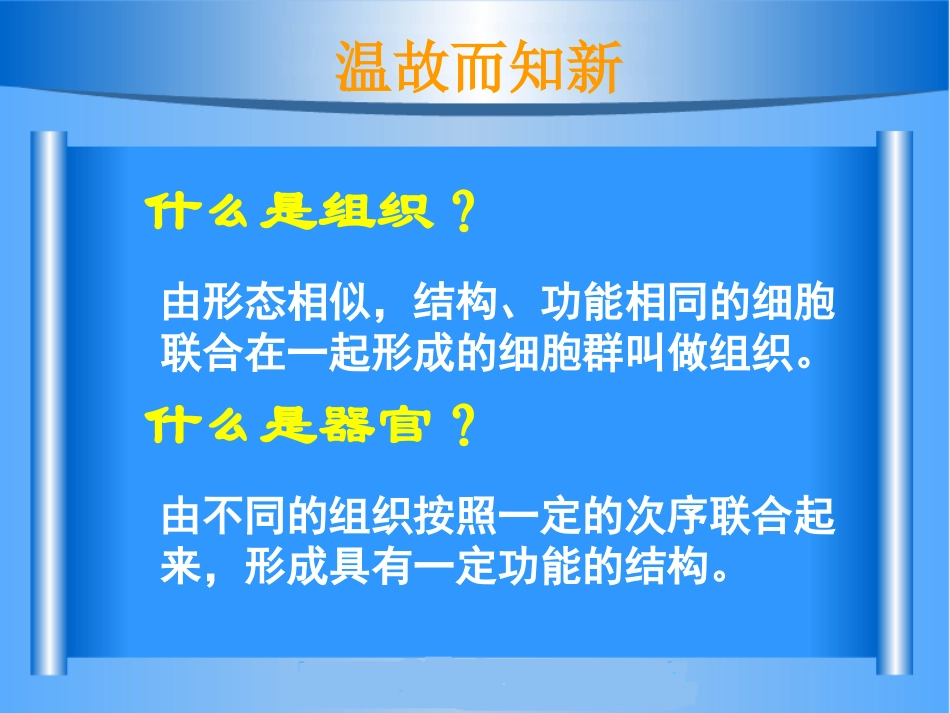 温故而知新

什么是组织？

由形态相似，结构、功能相同的细胞联合在一起形成的细胞群叫做组织。

什么是器官？

由不同的组织按照一定的次序联合起来，形成具有一定功能的结构。